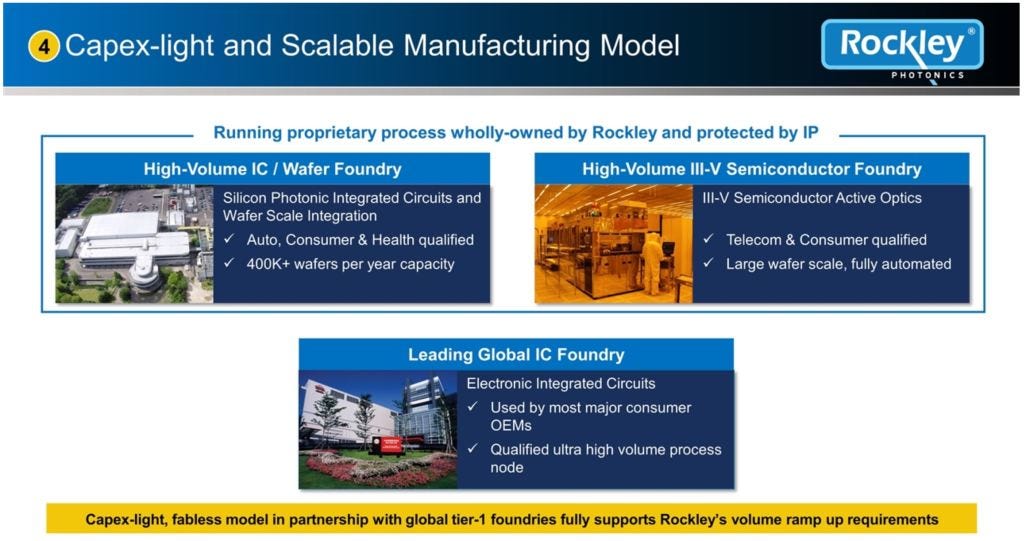 4 Capex-light and Scalable Manufacturing Model

Rockley®
PHOTONICS

Running proprietary process wholly-owned by Rockley and protected by IP

High-Volume IC / Wafer Foundry

Silicon Photonic Integrated Circuits and Wafer Scale Integration

✓ Auto, Consumer & Health qualified

✓ 400K+ wafers per year capacity

High-Volume III-V Semiconductor Foundry

III-V Semiconductor Active Optics

✓ Telecom & Consumer qualified

✓ Large wafer scale, fully automated

Leading Global IC Foundry

Electronic Integrated Circuits

✓ Used by most major consumer OEMs

✓ Qualified ultra high volume process node

Capex-light, fabless model in partnership with global tier-1 foundries fully supports Rockley's volume ramp up requirements